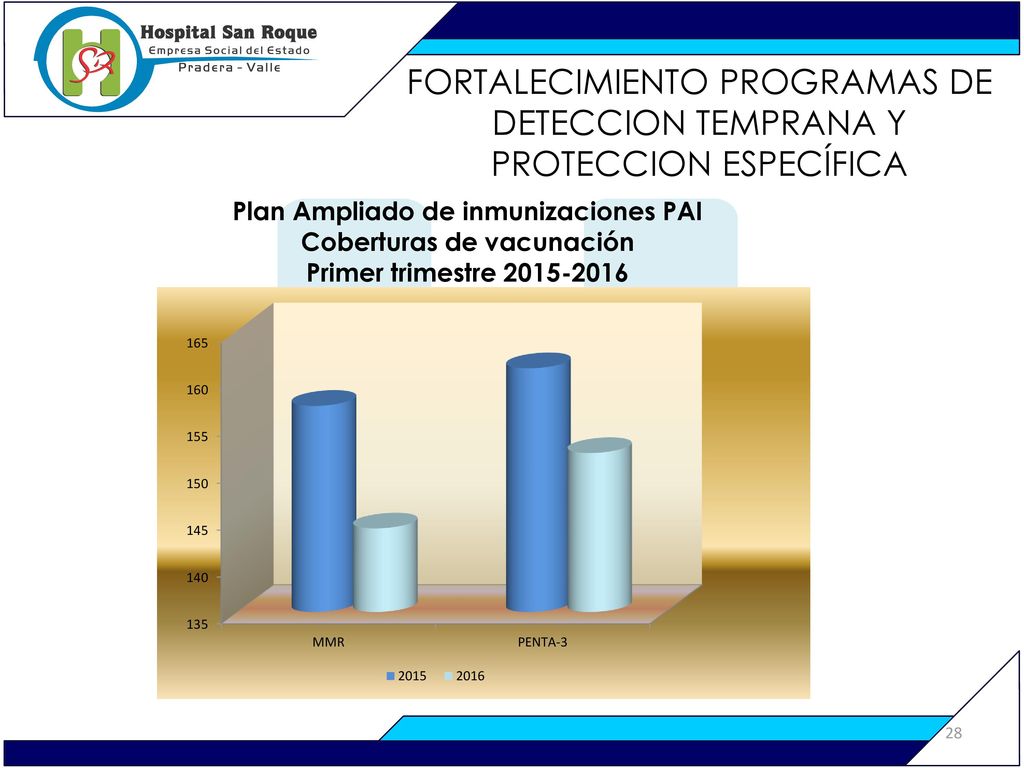 Hospital San Roque
Empresa Social del Estado
Pradera - Valle

FORTALECIMIENTO PROGRAMAS DE DETECCION TEMPRANA Y PROTECCION ESPECÍFICA

Plan Ampliado de inmunizaciones PAI
Coberturas de vacunación
Primer trimestre 2015-2016

165
160
155
150
145
140
135

MMR
PENTA-3

2015
2016

28